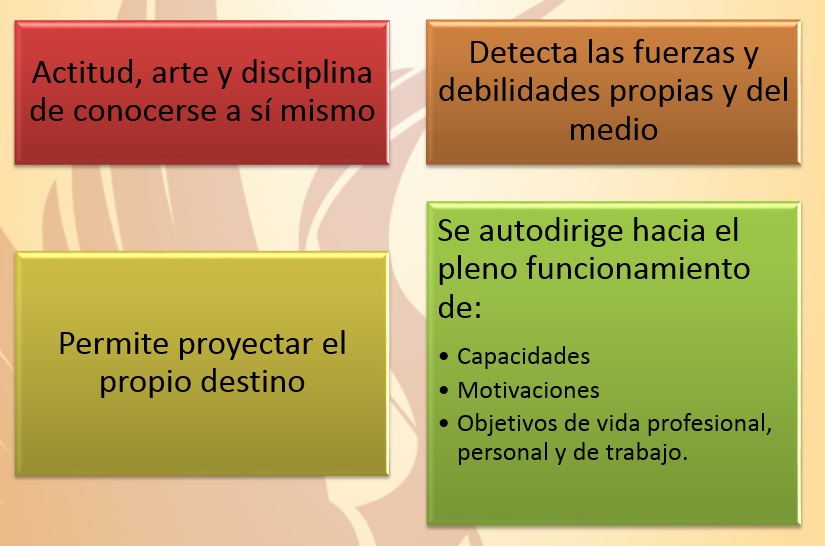 Actitud, arte y disciplina de conocerse a sí mismo

Detecta las fuerzas y debilidades propias y del medio

Permite proyectar el propio destino

Se autodirige hacia el pleno funcionamiento de:

• Capacidades
• Motivaciones
• Objetivos de vida profesional, personal y de trabajo.